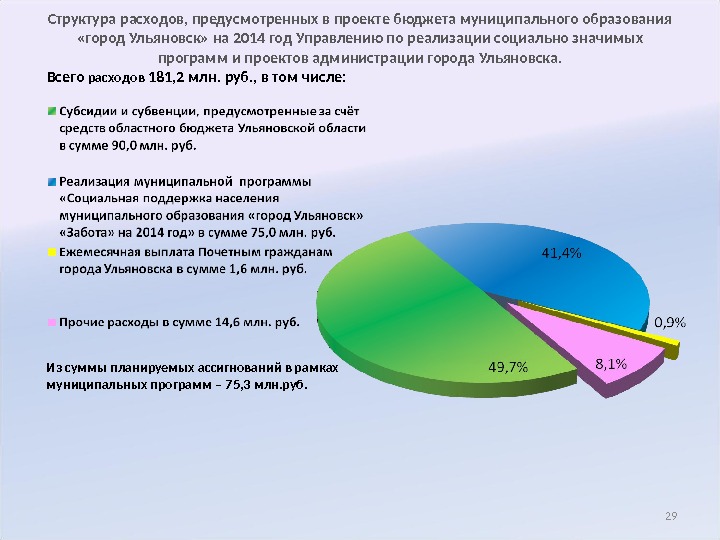 Структура расходов, предусмотренных в проекте бюджета муниципального образования «город Ульяновск» на 2014 год Управлению по реализации социально значимых программ и проектов администрации города Ульяновска.

Всего расходов 181,2 млн. руб., в том числе:

Субсидии и субвенции, предусмотренные за счёт средств областного бюджета Ульяновской области в сумме 90,0 млн. руб.

Реализация муниципальной программы «Социальная поддержка населения муниципального образования «город Ульяновск» «Забота» на 2014 год» в сумме 75,0 млн. руб.

Ежемесячная выплата Почетным гражданам города Ульяновска в сумме 1,6 млн. руб.

Прочие расходы в сумме 14,6 млн. руб.

Из суммы планируемых ассигнований в рамках муниципальных программ – 75,3 млн.руб.

41,4%

0,9%

8,1%

49,7%

29